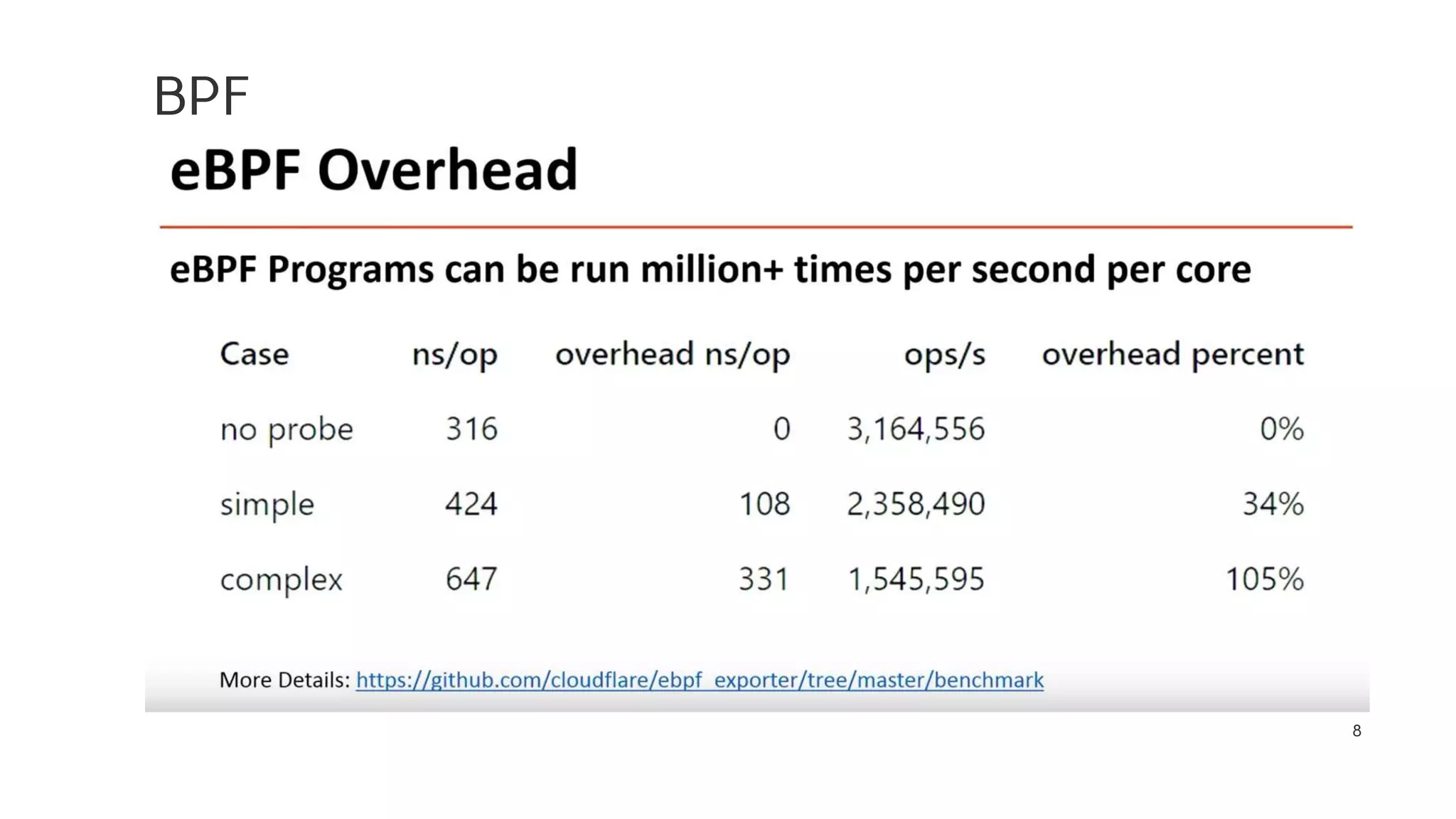 BPF

eBPF Overhead

eBPF Programs can be run million+ times per second per core

| Case | ns/op | overhead ns/op | ops/s | overhead percent |
|---|---|---|---|---|
| no probe | 316 | 0 | 3,164,556 | 0% |
| simple | 424 | 108 | 2,358,490 | 34% |
| complex | 647 | 331 | 1,545,595 | 105% |

More Details: https://github.com/cloudflare/ebpf_exporter/tree/master/benchmark

8